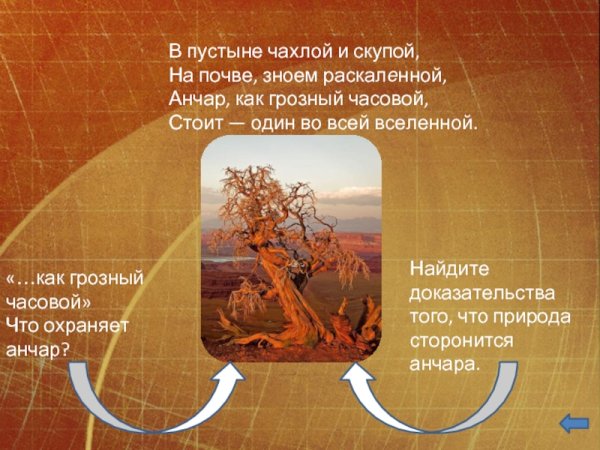 В пустыне чахлой и скупой,
На почве, зноем раскаленной,
Анчар, как грозный часовой,
Стоит — один во всей вселенной.

«…как грозный часовой»
Что охраняет анчар?

Найдите доказательства того, что природа сторонится анчара.